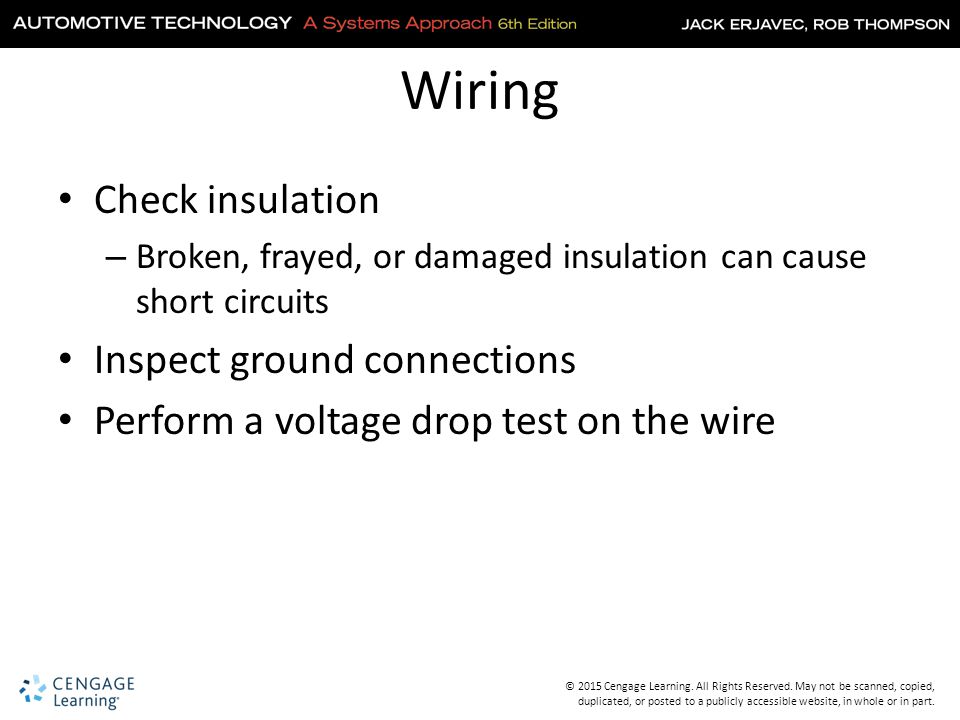 AUTOMOTIVE TECHNOLOGY A Systems Approach 6th Edition JACK ERJAVEC, ROB THOMPSON

Wiring

• Check insulation
– Broken, frayed, or damaged insulation can cause short circuits
• Inspect ground connections
• Perform a voltage drop test on the wire

CENGAGE Learning®

© 2015 Cengage Learning. All Rights Reserved. May not be scanned, copied, duplicated, or posted to a publicly accessible website, in whole or in part.